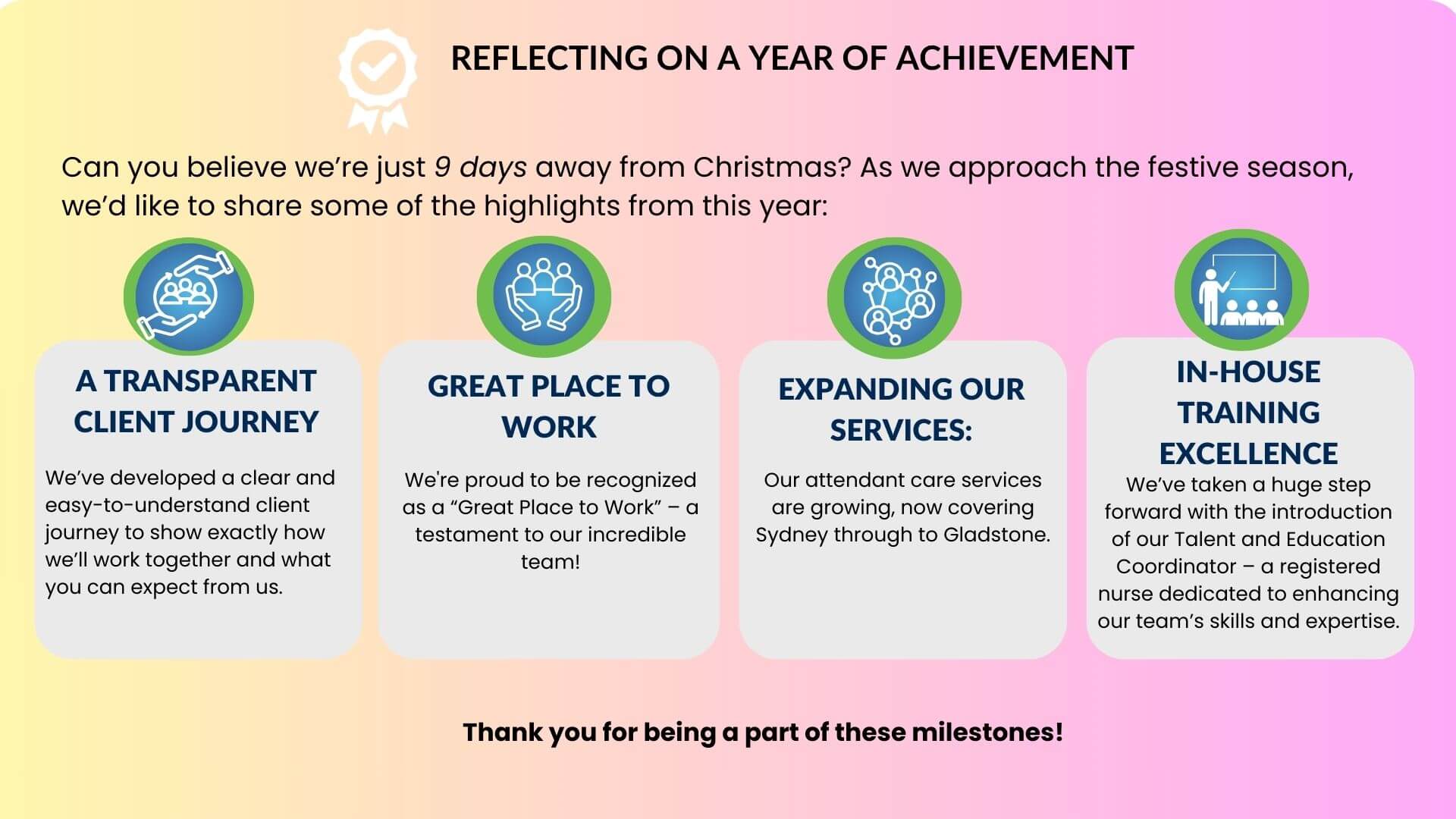 REFLECTING ON A YEAR OF ACHIEVEMENT

Can you believe we're just 9 days away from Christmas? As we approach the festive season, we'd like to share some of the highlights from this year:

A TRANSPARENT CLIENT JOURNEY

We've developed a clear and easy-to-understand client journey to show exactly how we'll work together and what you can expect from us.

GREAT PLACE TO WORK

We're proud to be recognized as a "Great Place to Work" – a testament to our incredible team!

EXPANDING OUR SERVICES:

Our attendant care services are growing, now covering Sydney through to Gladstone.

IN-HOUSE TRAINING EXCELLENCE

We've taken a huge step forward with the introduction of our Talent and Education Coordinator – a registered nurse dedicated to enhancing our team's skills and expertise.

Thank you for being a part of these milestones!